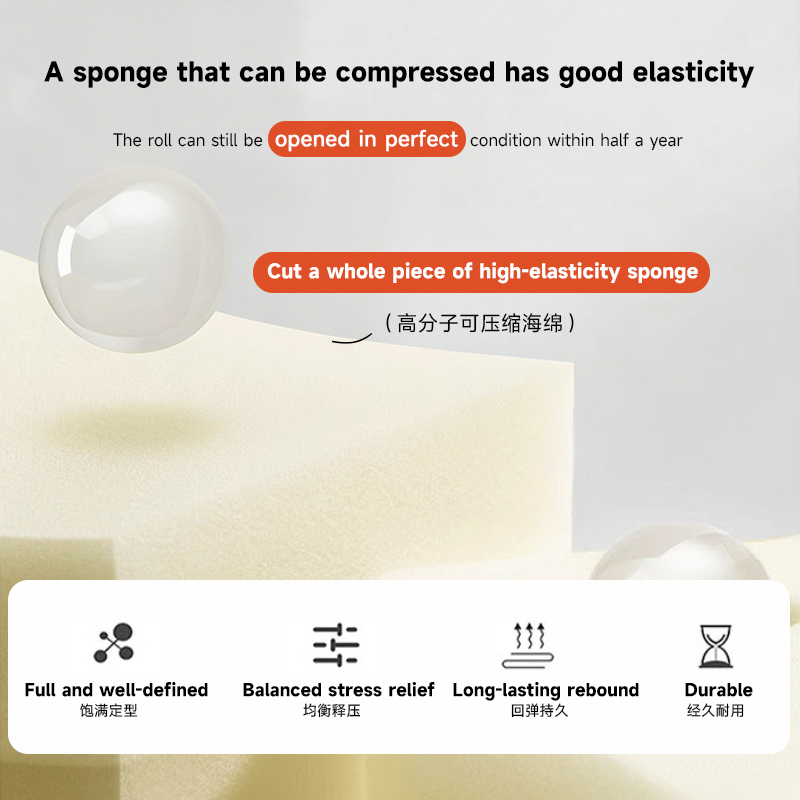 A sponge that can be compressed has good elasticity

The roll can still be opened in perfect condition within half a year

Cut a whole piece of high-elasticity sponge

（高分子可压缩海绵）

Full and well-defined
饱满定型

Balanced stress relief
均衡释压

Long-lasting rebound
回弹持久

Durable
经久耐用